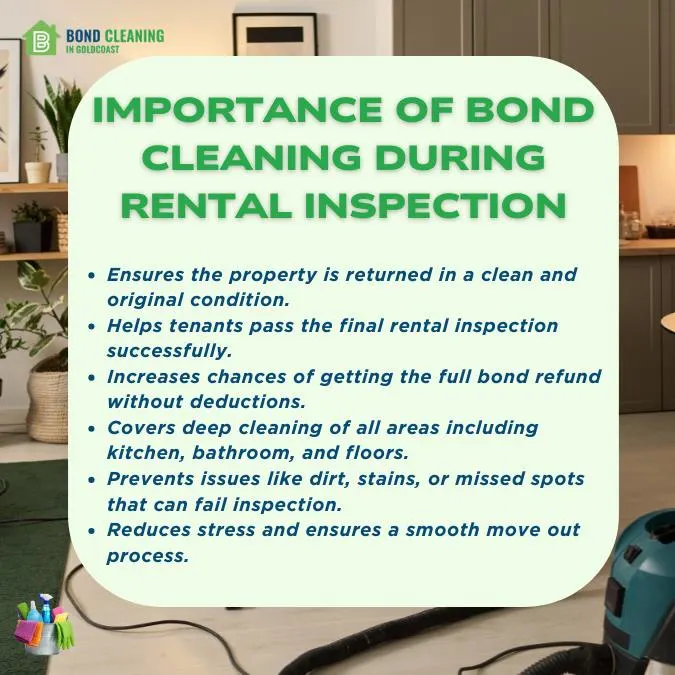 BOND CLEANING
IN GOLDCOAST

IMPORTANCE OF BOND CLEANING DURING RENTAL INSPECTION

- Ensures the property is returned in a clean and original condition.
- Helps tenants pass the final rental inspection successfully.
- Increases chances of getting the full bond refund without deductions.
- Covers deep cleaning of all areas including kitchen, bathroom, and floors.
- Prevents issues like dirt, stains, or missed spots that can fail inspection.
- Reduces stress and ensures a smooth move out process.